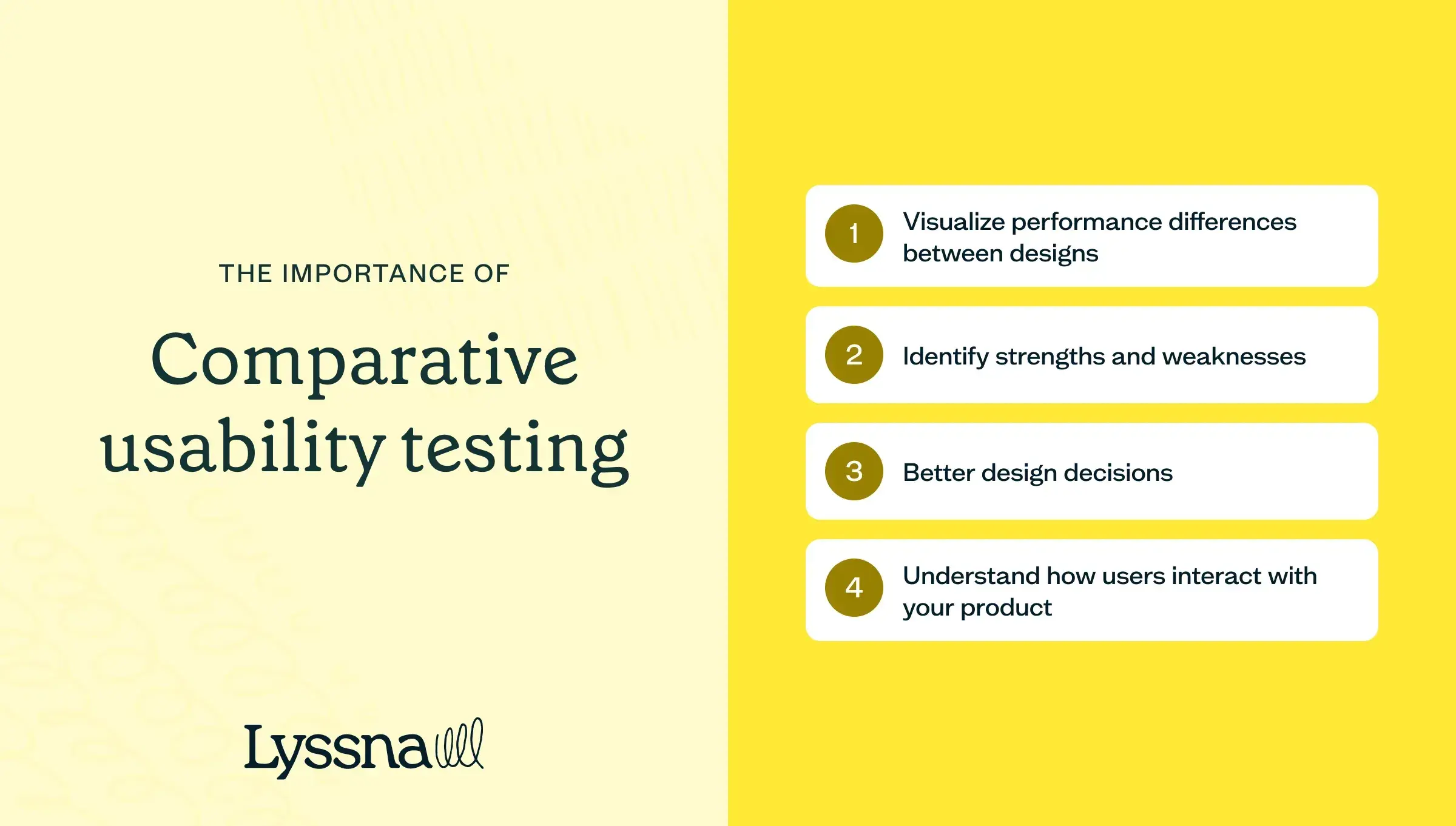 THE IMPORTANCE OF

Comparative usability testing

Lyssna

1 Visualize performance differences between designs

2 Identify strengths and weaknesses

3 Better design decisions

4 Understand how users interact with your product